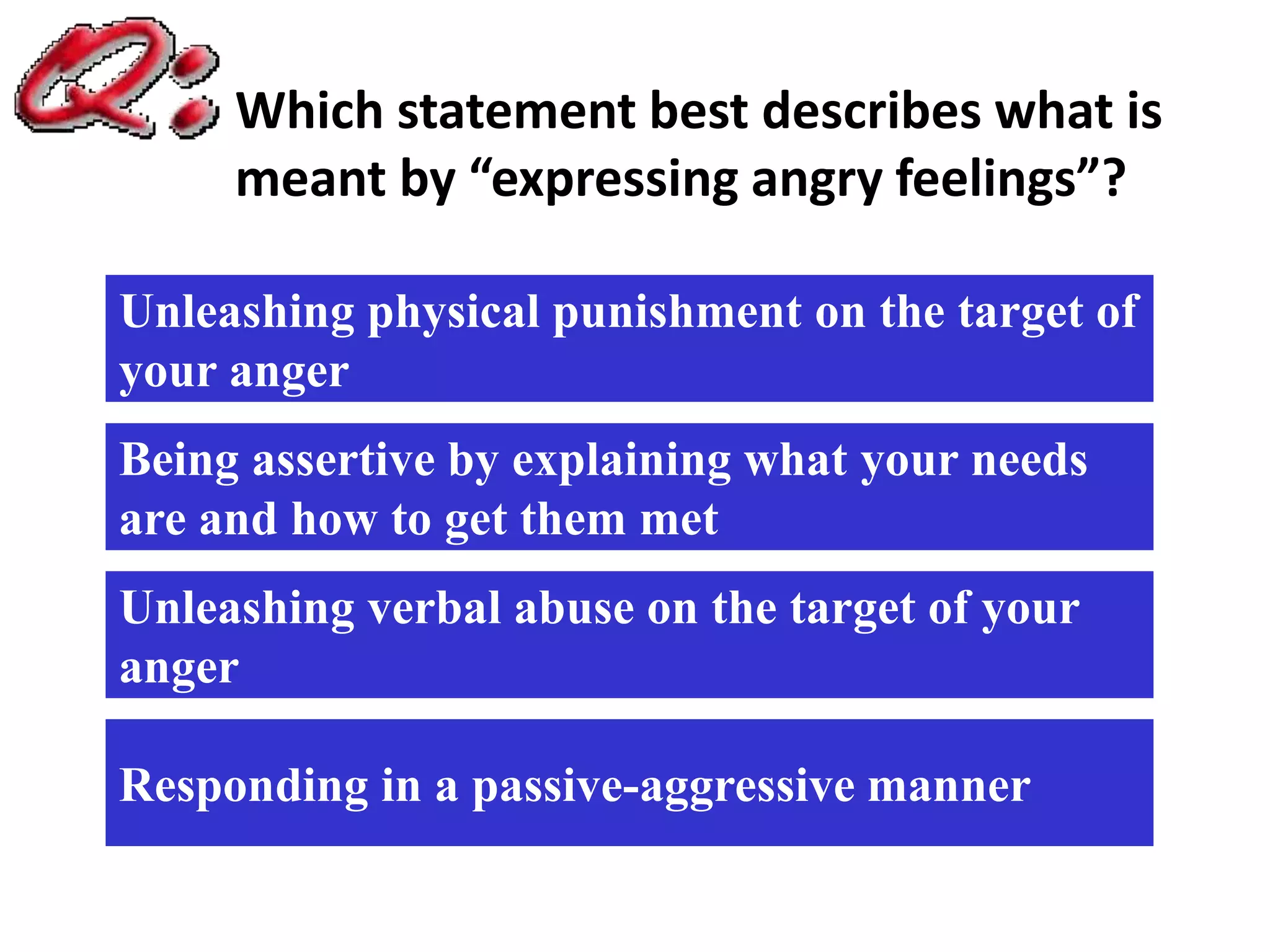 Q: Which statement best describes what is meant by “expressing angry feelings”?

Unleashing physical punishment on the target of your anger

Being assertive by explaining what your needs are and how to get them met

Unleashing verbal abuse on the target of your anger

Responding in a passive-aggressive manner